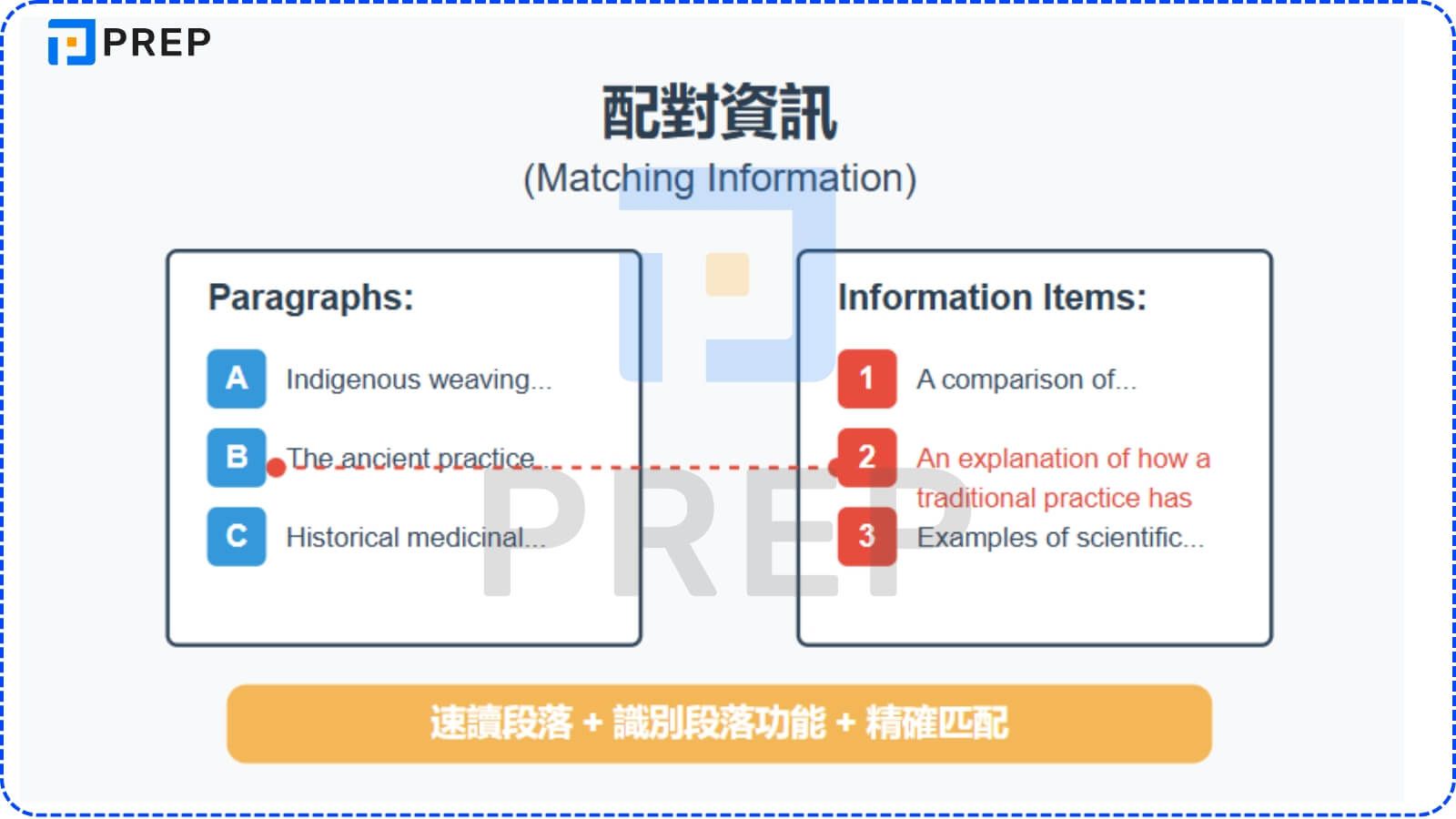 PREP

配對資訊

(Matching Information)

Paragraphs:

A Indigenous weaving...

B The ancient practice...

C Historical medicinal...

Information Items:

1 A comparison of...

2 An explanation of how a traditional practice has

3 Examples of scientific...

PREP

速讀段落 + 識別段落功能 + 精確匹配